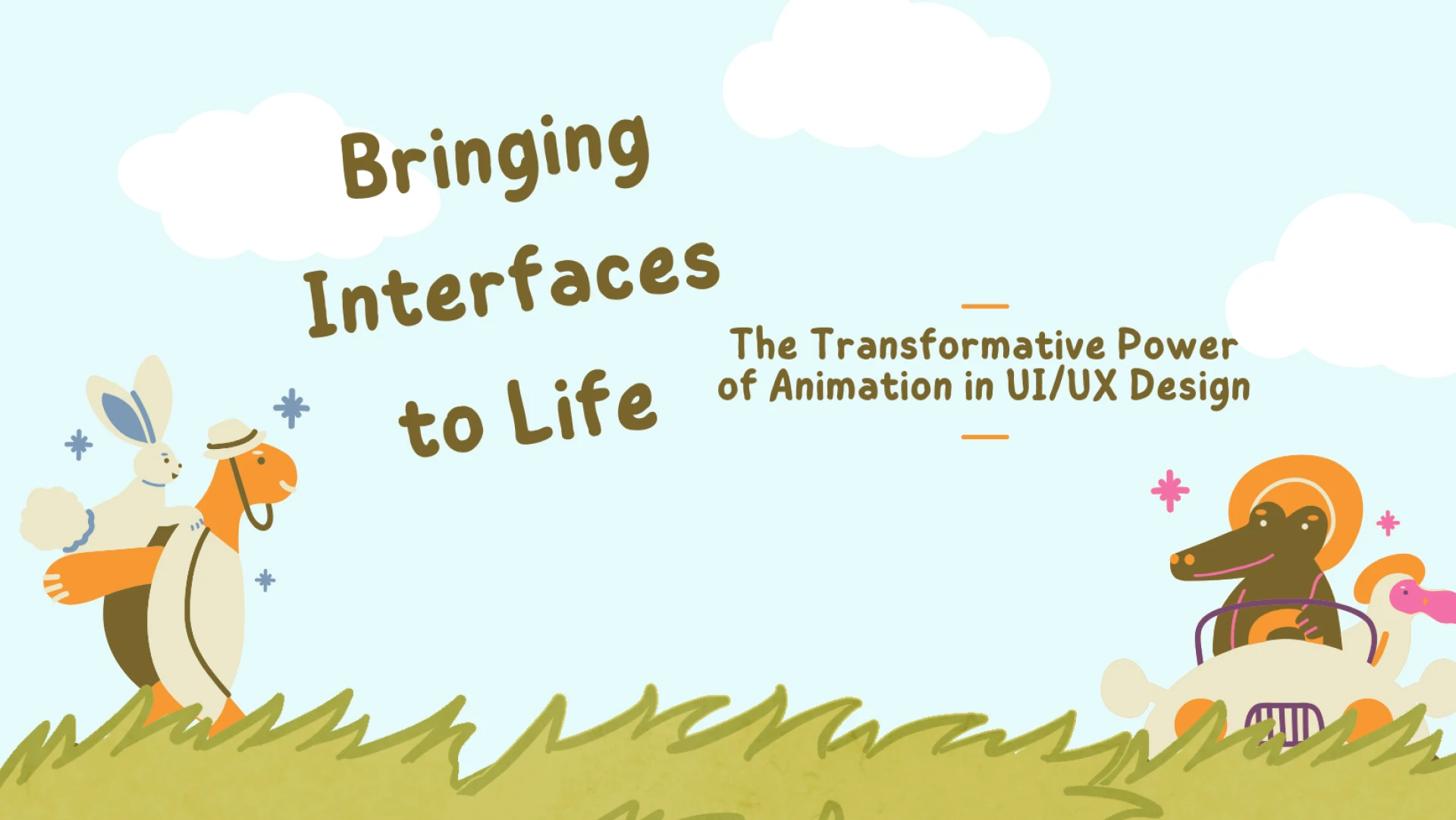 Bringing Interfaces to Life

The Transformative Power of Animation in UI/UX Design